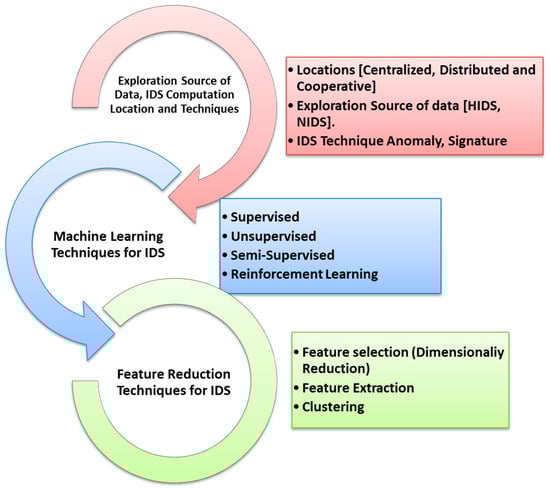 Exploration Source of Data, IDS Computation Location and Techniques

• Locations [Centralized, Distributed and Cooperative]
• Exploration Source of data [HIDS, NIDS].
• IDS Technique Anomaly, Signature

Machine Learning Techniques for IDS

• Supervised
• Unsupervised
• Semi-Supervised
• Reinforcement Learning

Feature Reduction Techniques for IDS

• Feature selection (Dimensionaliy Reduction)
• Feature Extraction
• Clustering